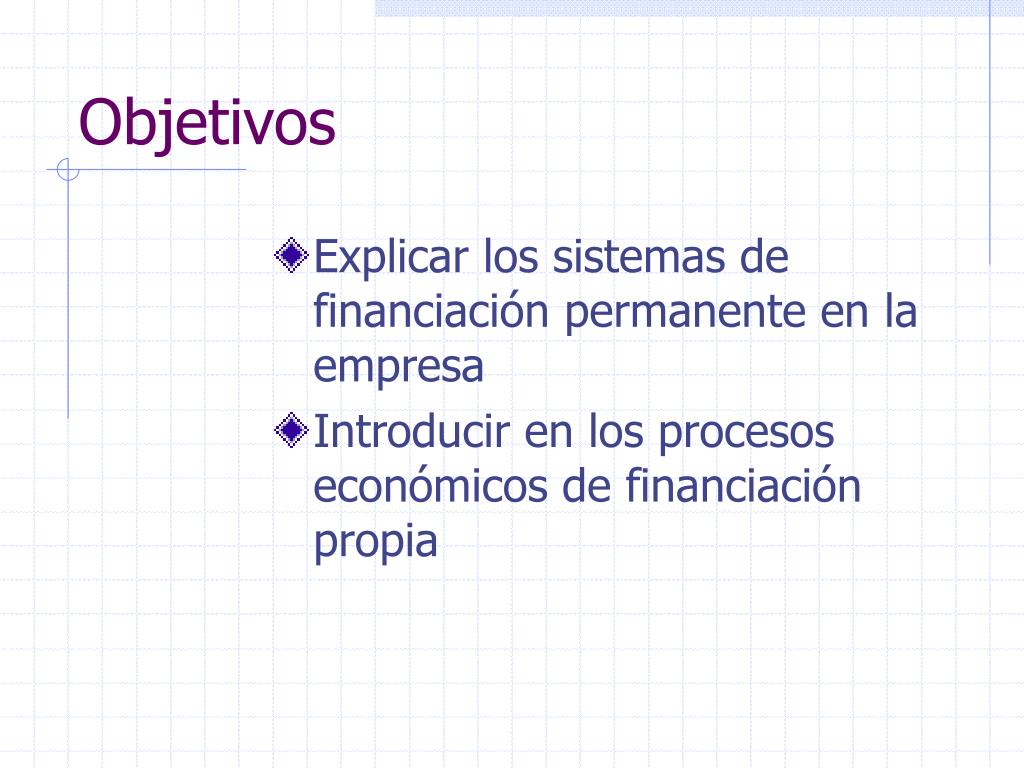 Objetivos

Explicar los sistemas de financiación permanente en la empresa

Introducir en los procesos económicos de financiación propia